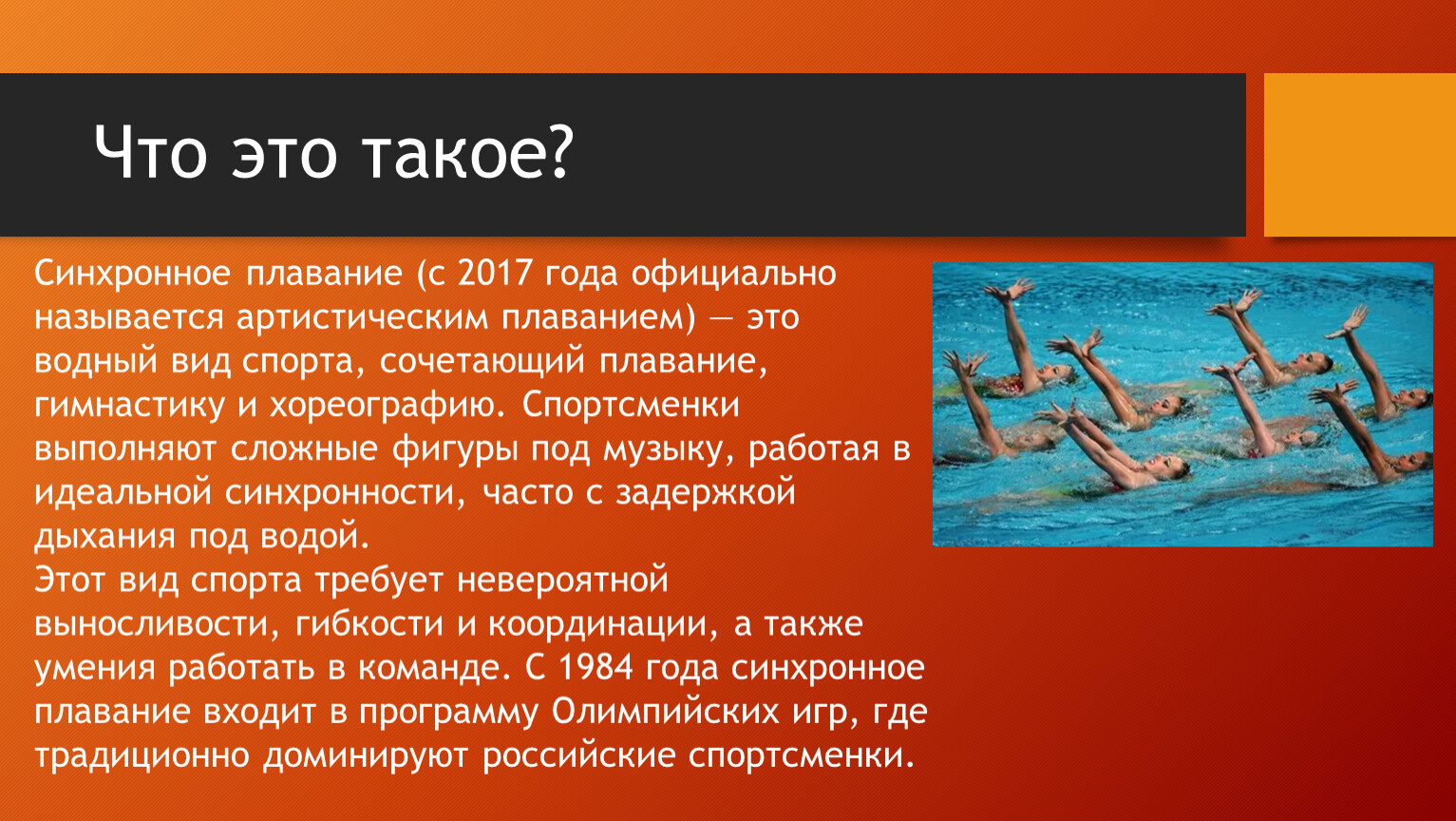 Что это такое?

Синхронное плавание (с 2017 года официально называется артистическим плаванием) — это водный вид спорта, сочетающий плавание, гимнастику и хореографию. Спортсменки выполняют сложные фигуры под музыку, работая в идеальной синхронности, часто с задержкой дыхания под водой.
Этот вид спорта требует невероятной выносливости, гибкости и координации, а также умения работать в команде. С 1984 года синхронное плавание входит в программу Олимпийских игр, где традиционно доминируют российские спортсменки.